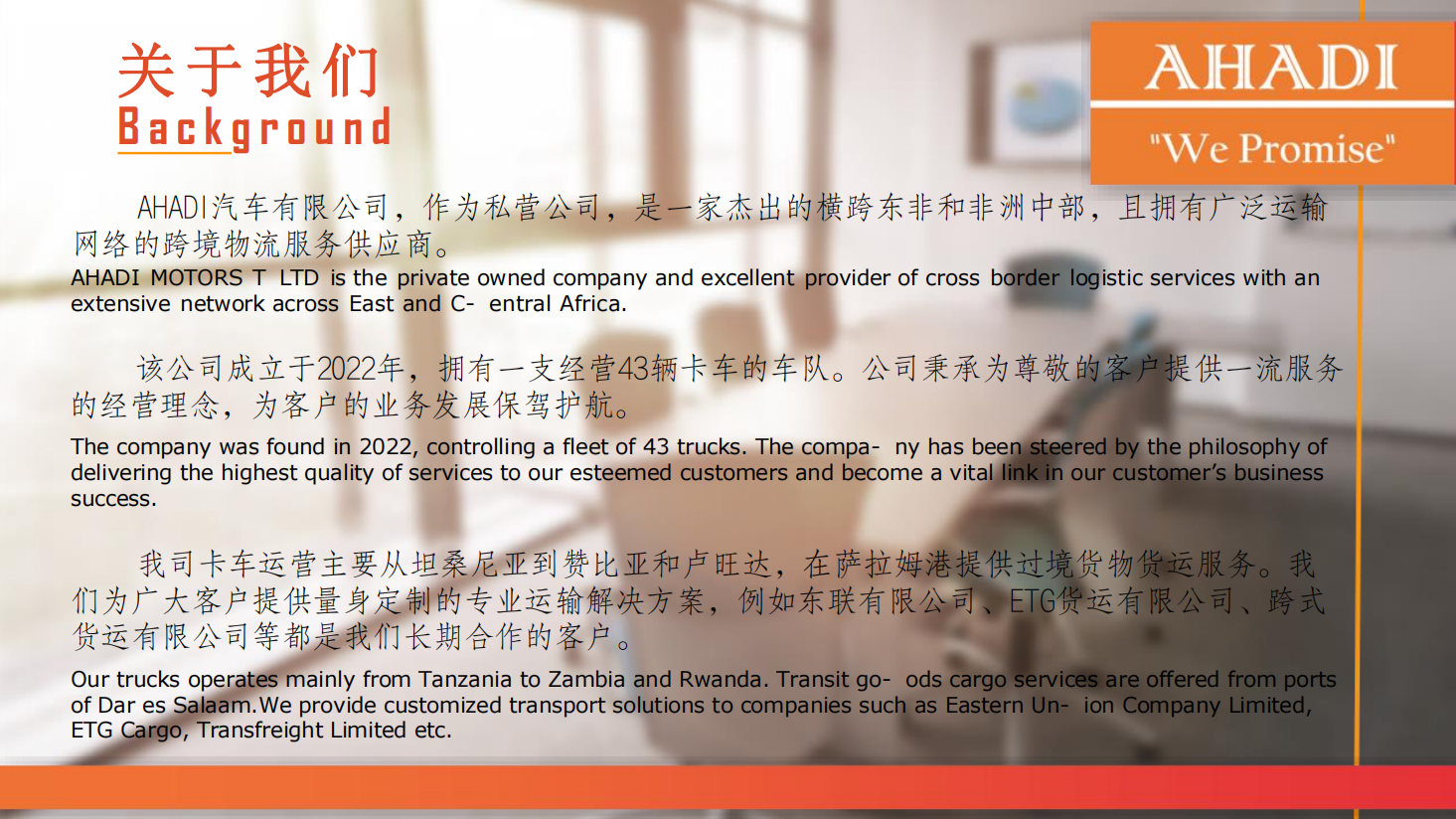 关于我们
Background

AHADI

"We Promise"

AHADI汽车有限公司，作为私营公司，是一家杰出的横跨东非和非洲中部，且拥有广泛运输网络的跨境物流服务供应商。

AHADI MOTORS T LTD is the private owned company and excellent provider of cross border logistic services with an extensive network across East and C- entral Africa.

该公司成立于2022年，拥有一支经营43辆卡车的车队。公司秉承为尊敬的客户提供一流服务的经营理念，为客户的业务发展保驾护航。

The company was found in 2022, controlling a fleet of 43 trucks. The compa- ny has been steered by the philosophy of delivering the highest quality of services to our esteemed customers and become a vital link in our customer's business success.

我司卡车运营主要从坦桑尼亚到赞比亚和卢旺达，在萨拉姆港提供过境货物货运服务。我们为广大客户提供量身定制的专业运输解决方案，例如东联有限公司、ETG货运有限公司、跨式货运有限公司等都是我们长期合作的客户。

Our trucks operates mainly from Tanzania to Zambia and Rwanda. Transit go- ods cargo services are offered from ports of Dar es Salaam.We provide customized transport solutions to companies such as Eastern Un- ion Company Limited, ETG Cargo, Transfreight Limited etc.